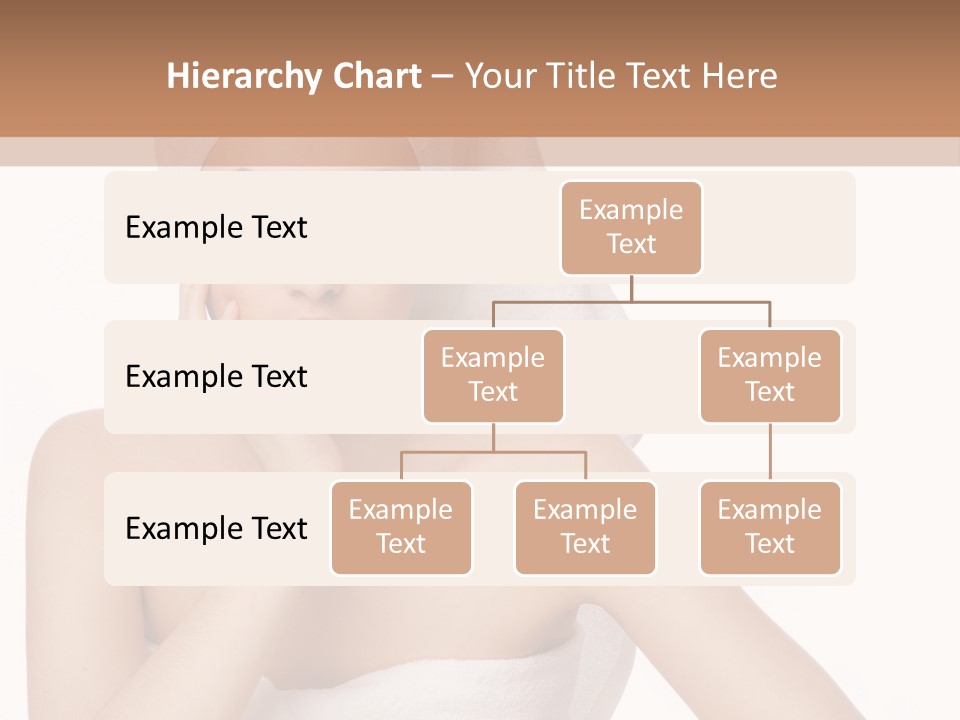 Hierarchy Chart – Your Title Text Here

Example Text

Example Text

Example Text

Example Text

Example Text

Example Text

Example Text

Example Text

Example Text